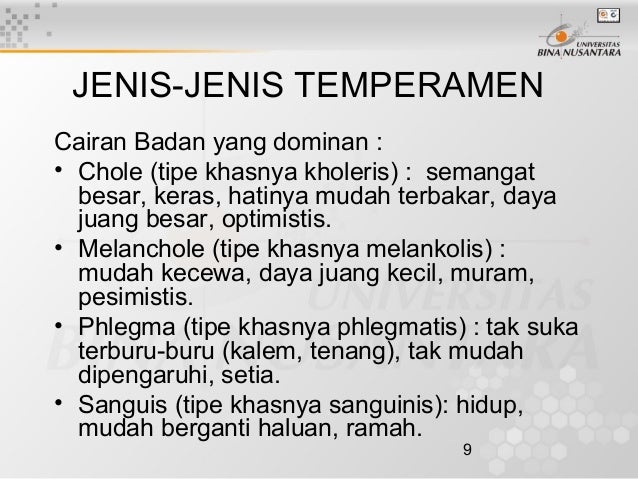 UNIVERSITAS
BINA NUSANTARA

JENIS-JENIS TEMPERAMEN

Cairan Badan yang dominan :

• Chole (tipe khasnya kholeris) : semangat besar, keras, hatinya mudah terbakar, daya juang besar, optimistis.
• Melanchole (tipe khasnya melankolis) : mudah kecewa, daya juang kecil, muram, pesimistis.
• Phlegma (tipe khasnya phlegmatis) : tak suka terburu-buru (kalem, tenang), tak mudah dipengaruhi, setia.
• Sanguis (tipe khasnya sanguinis): hidup, mudah berganti haluan, ramah.

9